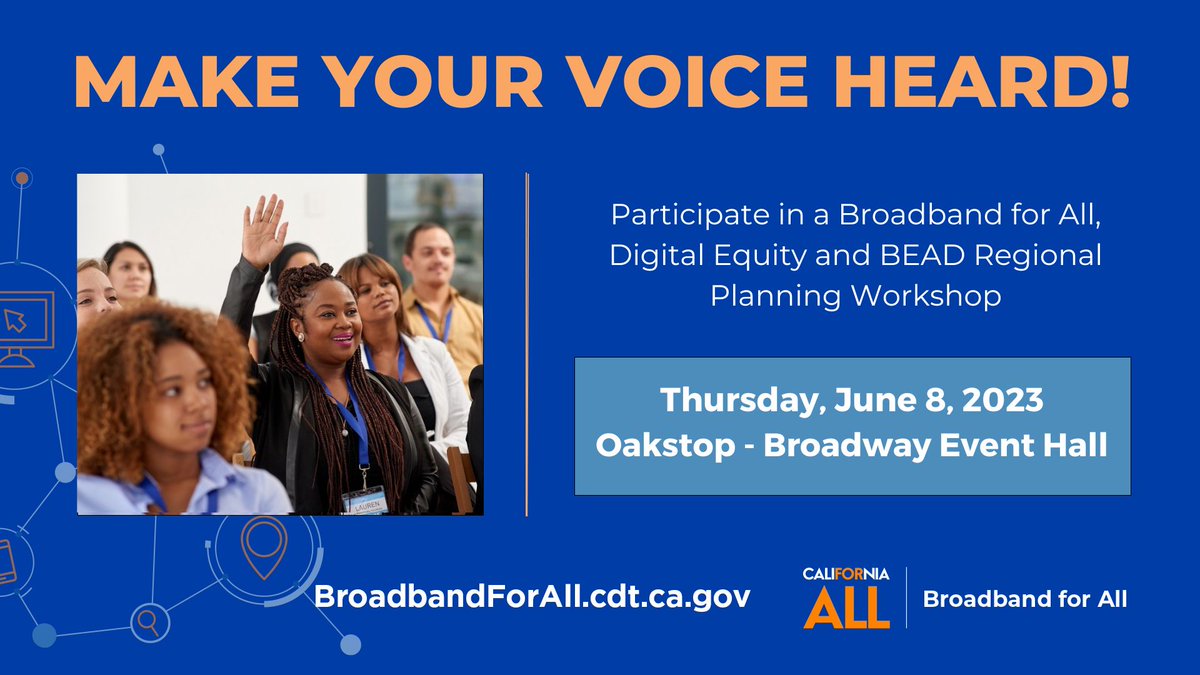 MAKE YOUR VOICE HEARD!

LAUREN

Participate in a Broadband for All, Digital Equity and BEAD Regional Planning Workshop

Thursday, June 8, 2023
Oakstop - Broadway Event Hall

BroadbandForAll.cdt.ca.gov

CALIFORNIA ALL

Broadband for All